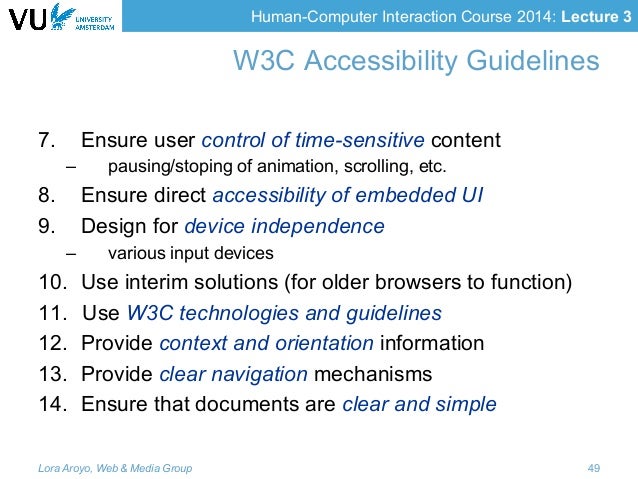 VU UNIVERSITY AMSTERDAM

Human-Computer Interaction Course 2014: Lecture 3

W3C Accessibility Guidelines

7. Ensure user control of time-sensitive content
– pausing/stoping of animation, scrolling, etc.
8. Ensure direct accessibility of embedded UI
9. Design for device independence
– various input devices
10. Use interim solutions (for older browsers to function)
11. Use W3C technologies and guidelines
12. Provide context and orientation information
13. Provide clear navigation mechanisms
14. Ensure that documents are clear and simple

Lora Aroyo, Web & Media Group

49